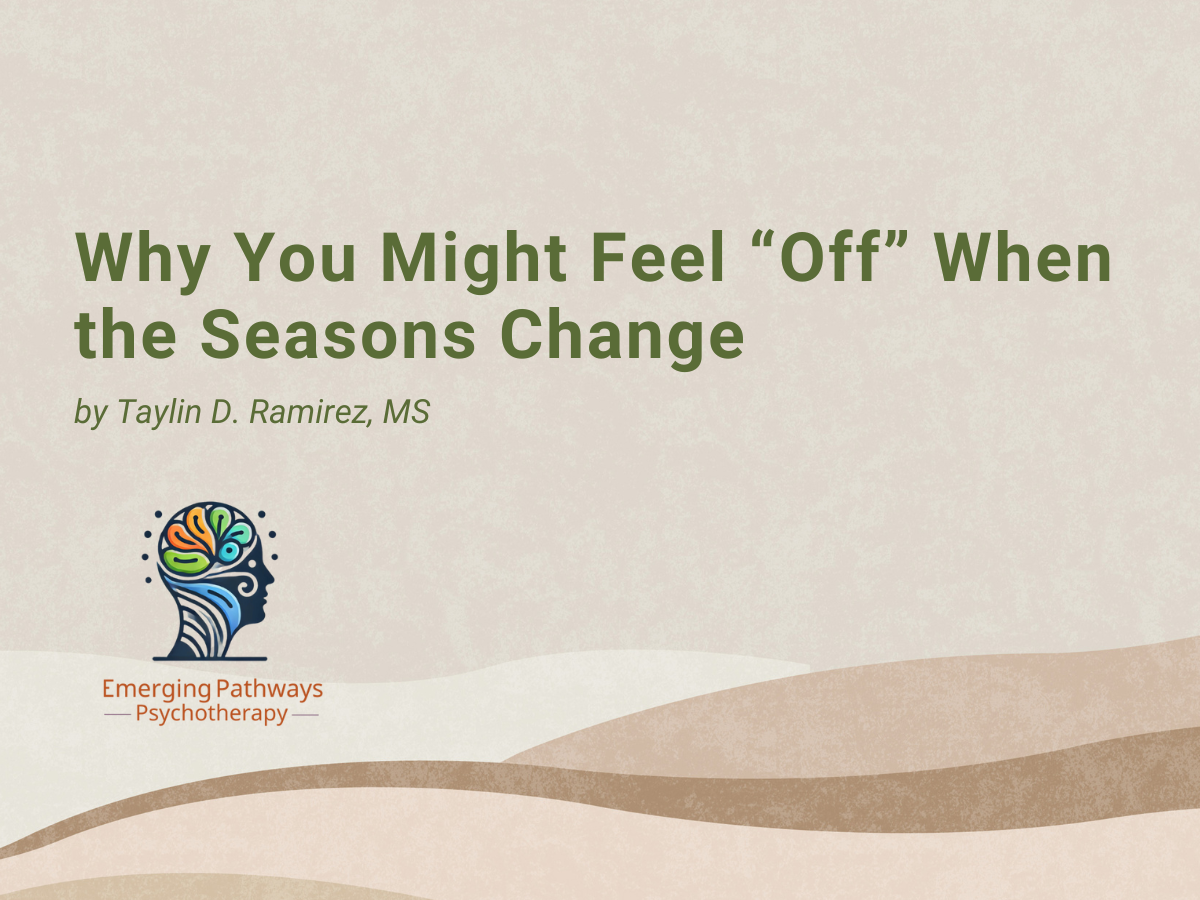 Why You Might Feel “Off” When the Seasons Change

by Taylin D. Ramirez, MS

Emerging Pathways
Psychotherapy